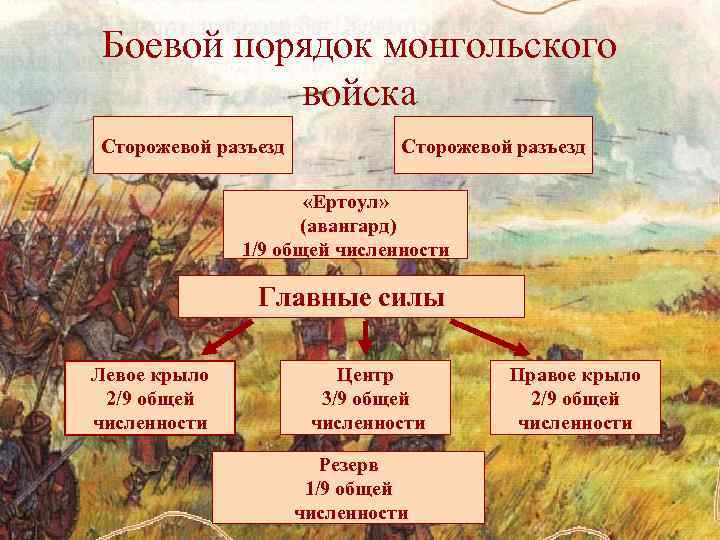 Боевой порядок монгольского войска

Сторожевой разъезд

Сторожевой разъезд

«Ертоул»
(авангард)
1/9 общей численности

Главные силы

Левое крыло
2/9 общей численности

Центр
3/9 общей численности

Правое крыло
2/9 общей численности

Резерв
1/9 общей численности